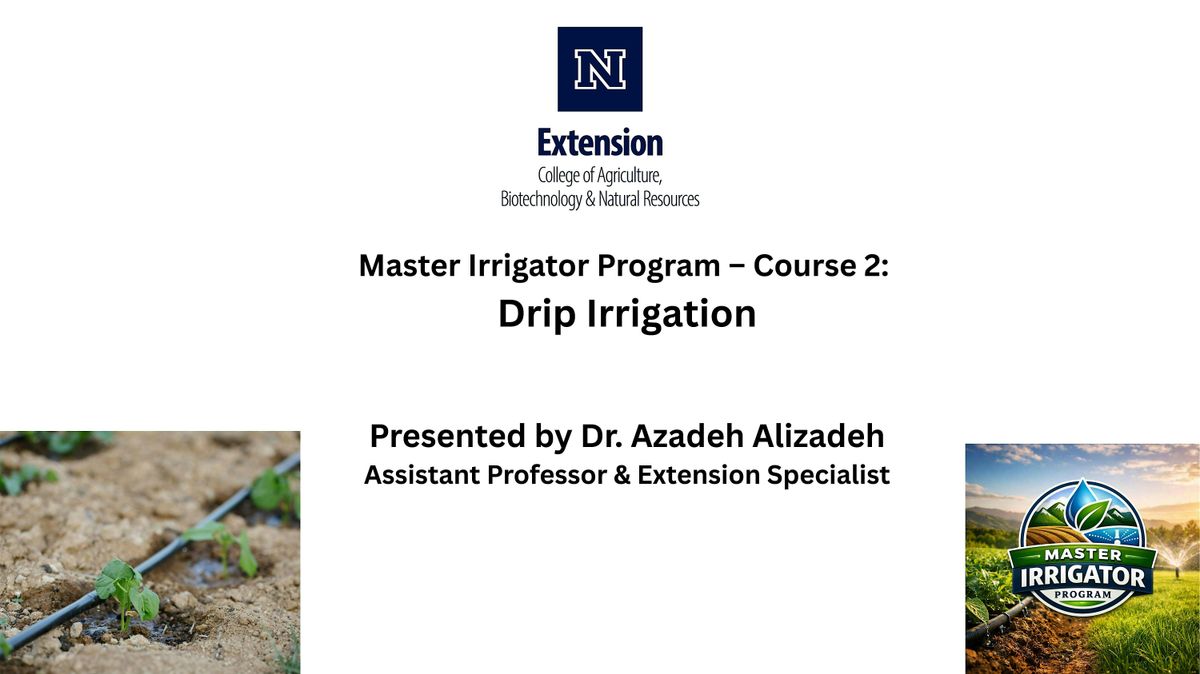 N

Extension
College of Agriculture, Biotechnology & Natural Resources

Master Irrigator Program – Course 2:
Drip Irrigation

Presented by Dr. Azadeh Alizadeh
Assistant Professor & Extension Specialist

MASTER
IRRIGATOR
PROGRAM